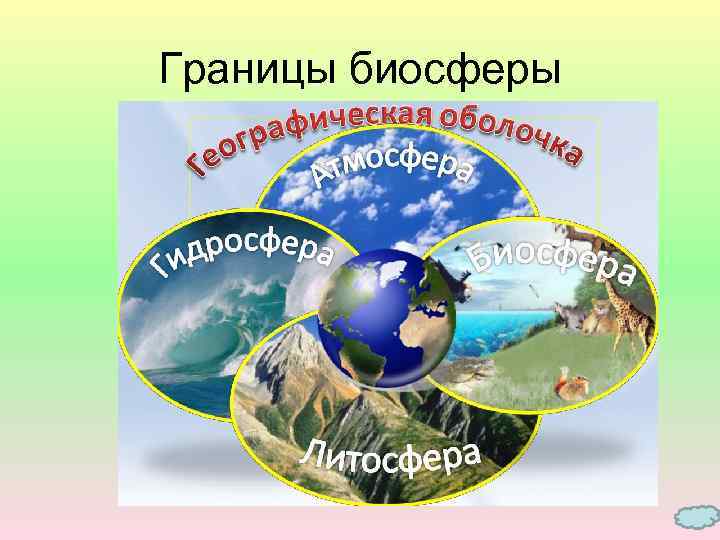 Границы биосферы

Географическая оболочка

Атмосфера

Гидросфера

Биосфера

Литосфера